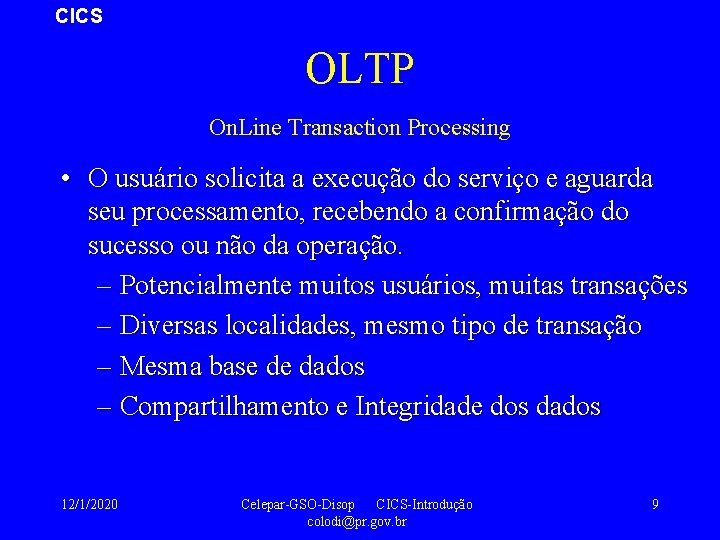 CICS

OLTP

OnLine Transaction Processing

• O usuário solicita a execução do serviço e aguarda seu processamento, recebendo a confirmação do sucesso ou não da operação.
– Potencialmente muitos usuários, muitas transações
– Diversas localidades, mesmo tipo de transação
– Mesma base de dados
– Compartilhamento e Integridade dos dados

12/1/2020

Celepar-GSO-Disop CICS-Introdução
colodi@pr.gov.br

9